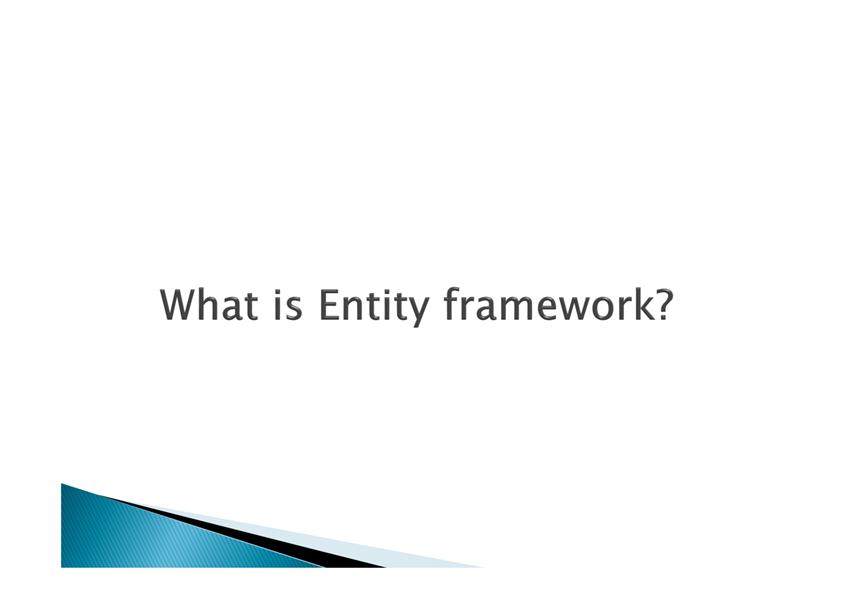 What is Entity framework?